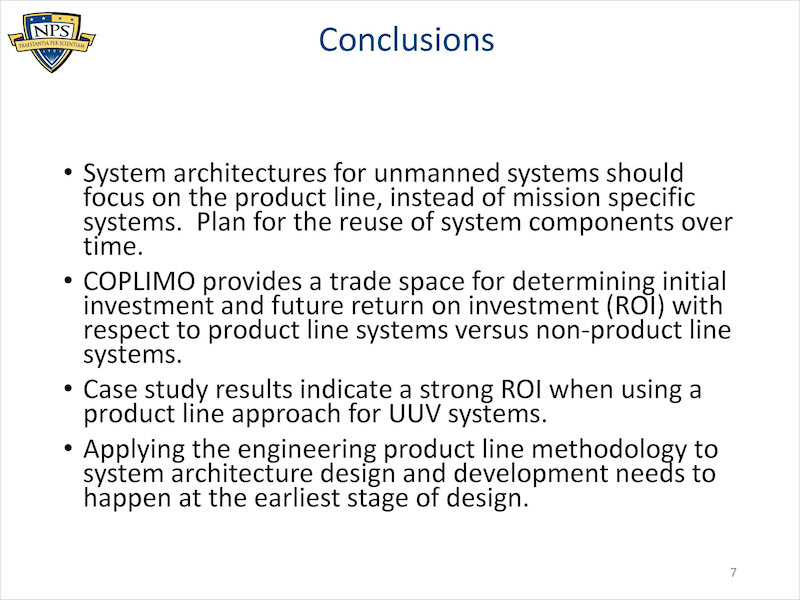 NPS
PRAESTANTIA PER SCIENTIAM

Conclusions

• System architectures for unmanned systems should focus on the product line, instead of mission specific systems. Plan for the reuse of system components over time.

• COPLIMO provides a trade space for determining initial investment and future return on investment (ROI) with respect to product line systems versus non-product line systems.

• Case study results indicate a strong ROI when using a product line approach for UUV systems.

• Applying the engineering product line methodology to system architecture design and development needs to happen at the earliest stage of design.

7